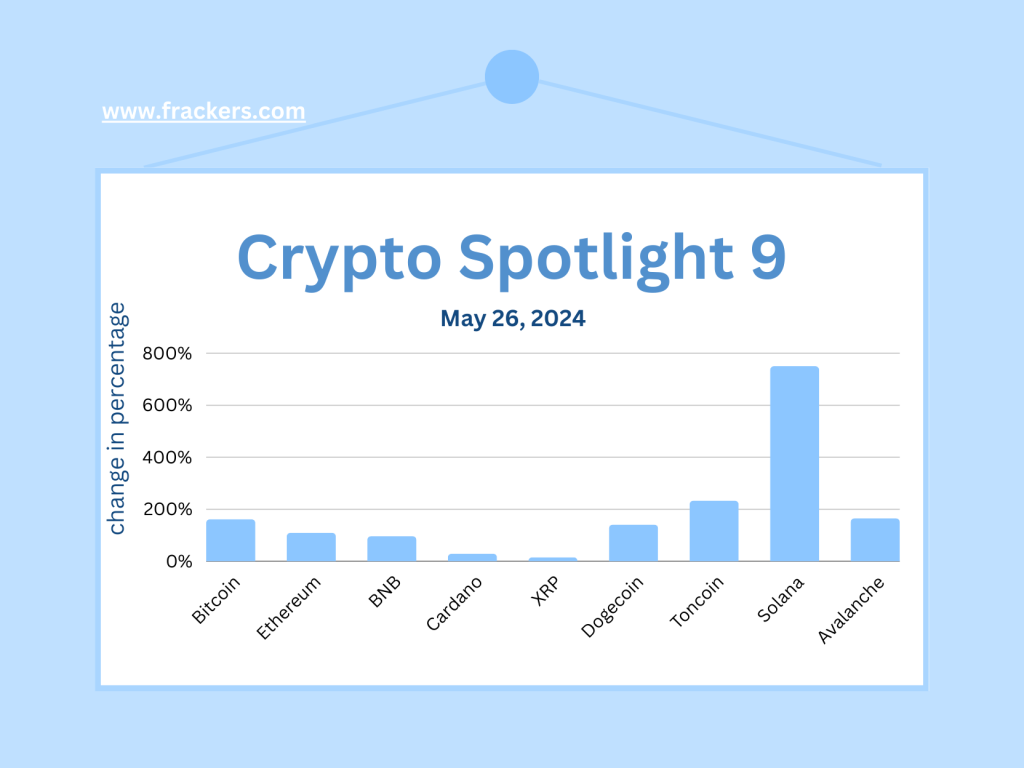 www.frackers.com

Crypto Spotlight 9

May 26, 2024

change in percentage

800%
600%
400%
200%
0%

Bitcoin
Ethereum
BNB
Cardano
XRP
Dogecoin
Toncoin
Solana
Avalanche